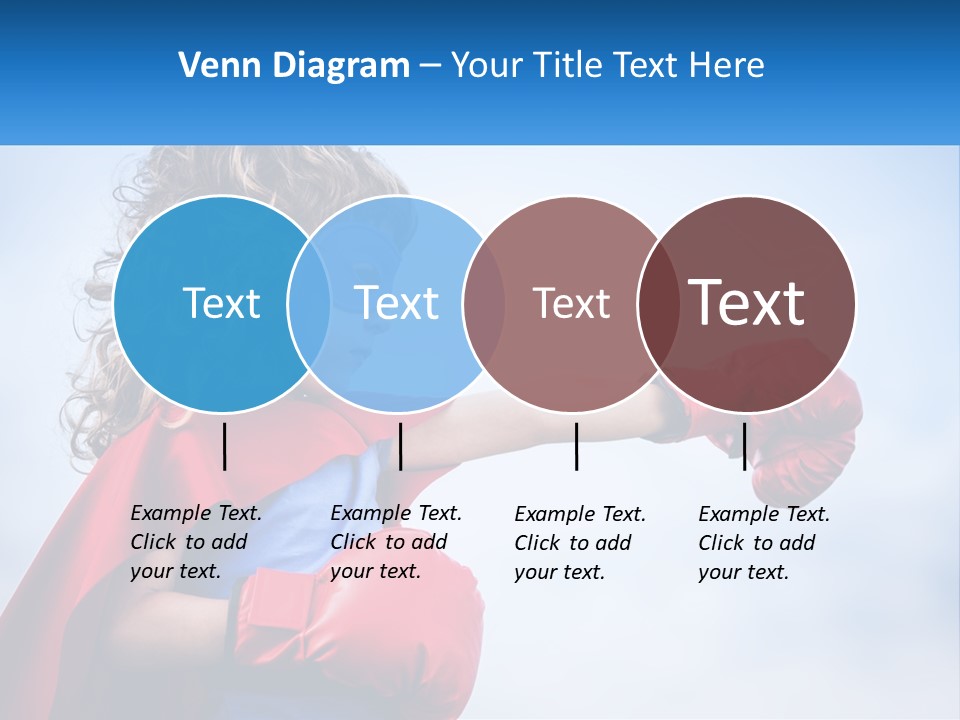 Venn Diagram – Your Title Text Here

Text

Text

Text

Text

Example Text. Click to add your text.

Example Text. Click to add your text.

Example Text. Click to add your text.

Example Text. Click to add your text.